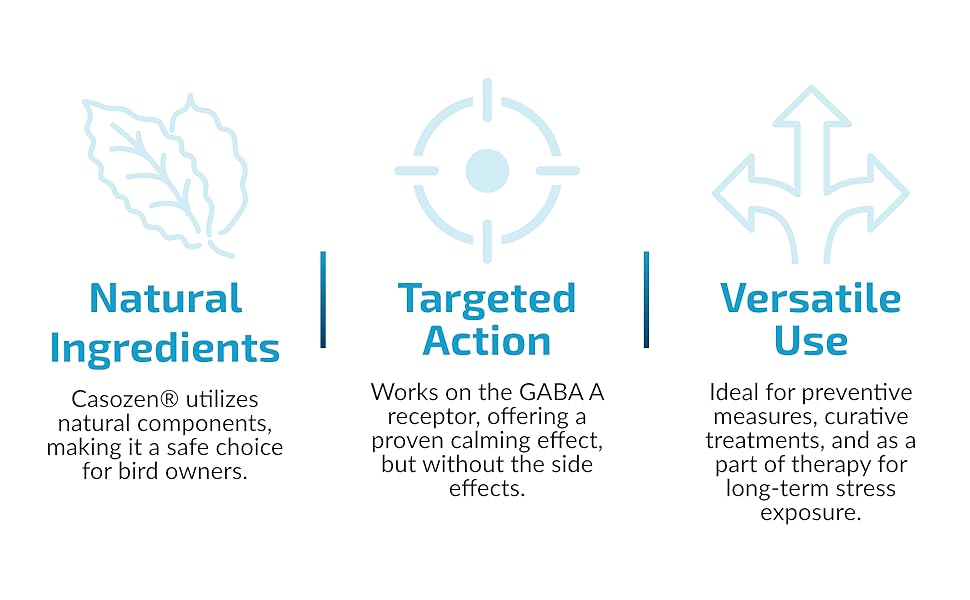 Natural Ingredients

Casozen® utilizes natural components, making it a safe choice for bird owners.

Targeted Action

Works on the GABA A receptor, offering a proven calming effect, but without the side effects.

Versatile Use

Ideal for preventive measures, curative treatments, and as a part of therapy for long-term stress exposure.